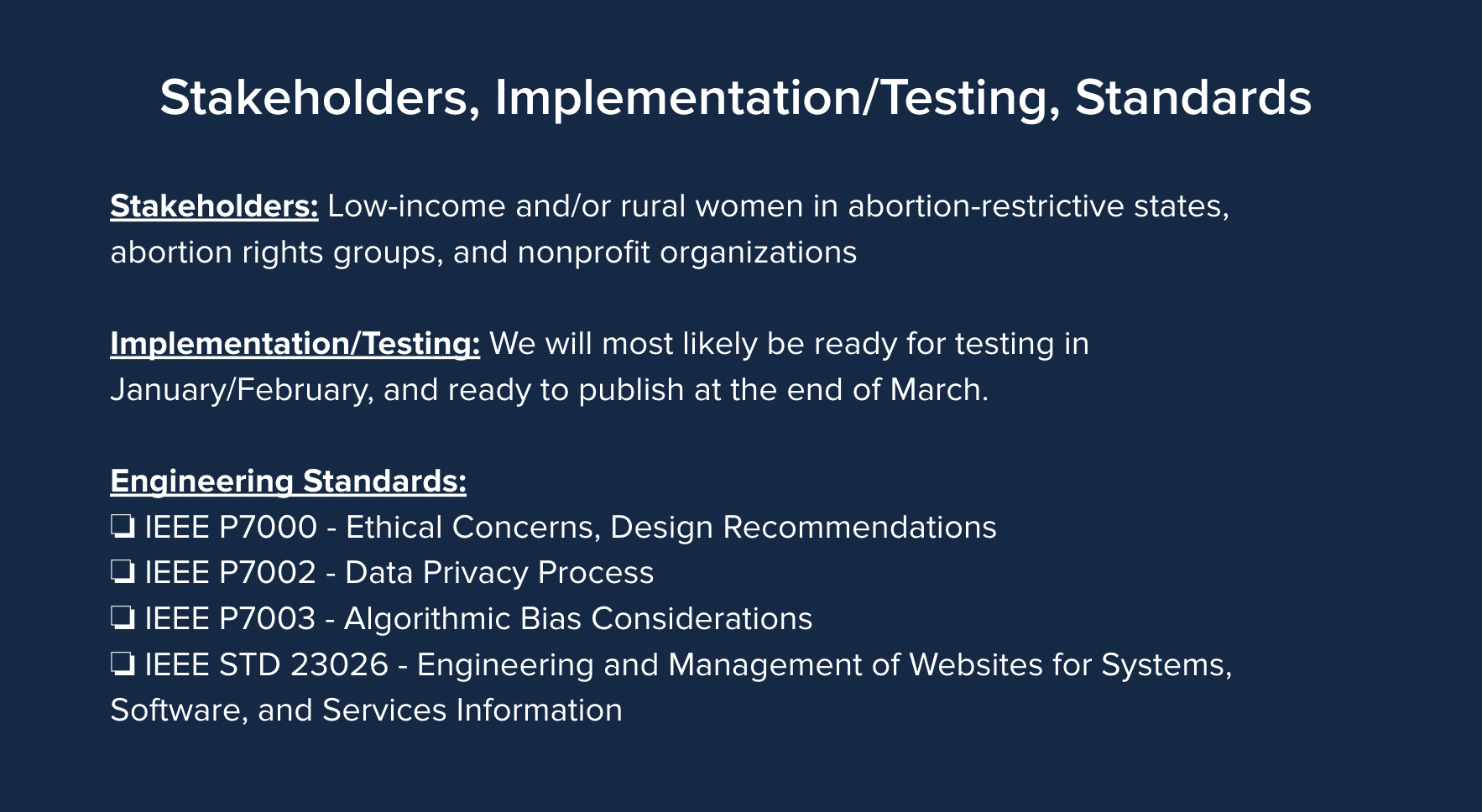 Stakeholders, Implementation/Testing, Standards

Stakeholders: Low-income and/or rural women in abortion-restrictive states, abortion rights groups, and nonprofit organizations

Implementation/Testing: We will most likely be ready for testing in January/February, and ready to publish at the end of March.

Engineering Standards:
❏ IEEE P7000 - Ethical Concerns, Design Recommendations
❏ IEEE P7002 - Data Privacy Process
❏ IEEE P7003 - Algorithmic Bias Considerations
❏ IEEE STD 23026 - Engineering and Management of Websites for Systems, Software, and Services Information